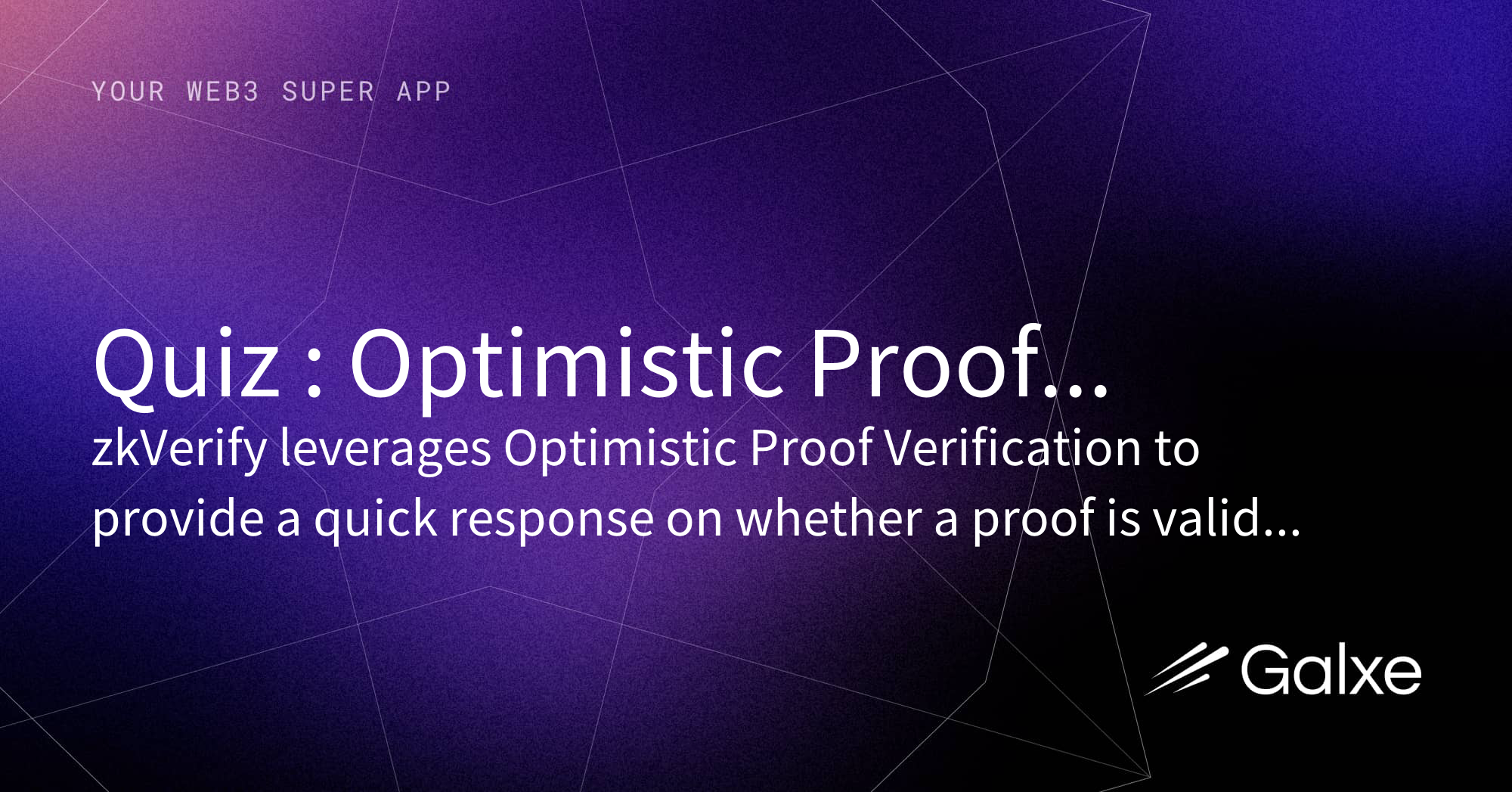 YOUR WEB3 SUPER APP

Quiz : Optimistic Proof...

zkVerify leverages Optimistic Proof Verification to provide a quick response on whether a proof is valid...

Galxe